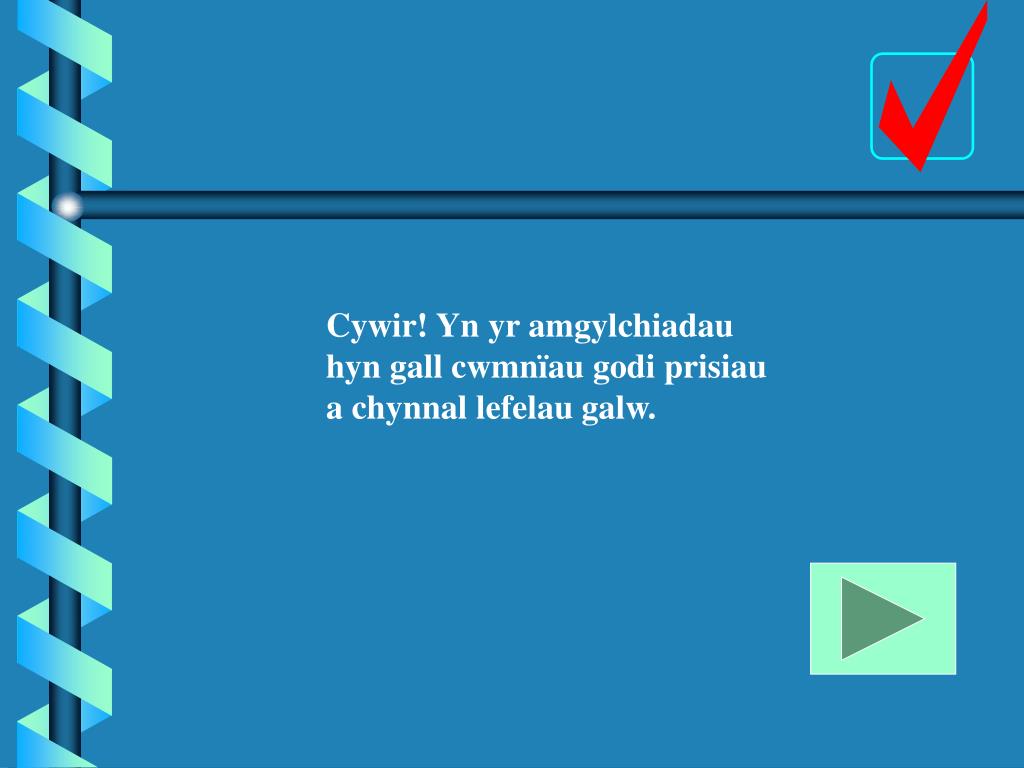 Cywir! Yn yr amgylchiadau hyn gall cwmnïau godi prisiau a chynnal lefelau galw.